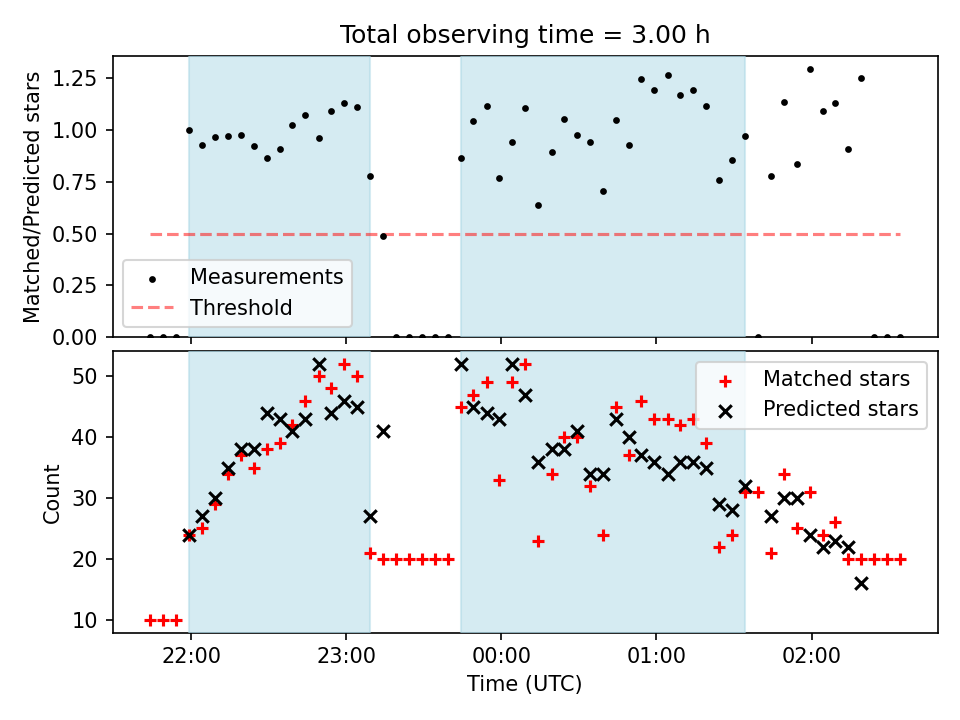 Total observing time = 3.00 h

Matched/Predicted stars

1.25
1.00
0.75
0.50
0.25
0.00

Measurements
Threshold

Count

50
40
30
20
10

Matched stars
Predicted stars

22:00
23:00
00:00
01:00
02:00

Time (UTC)